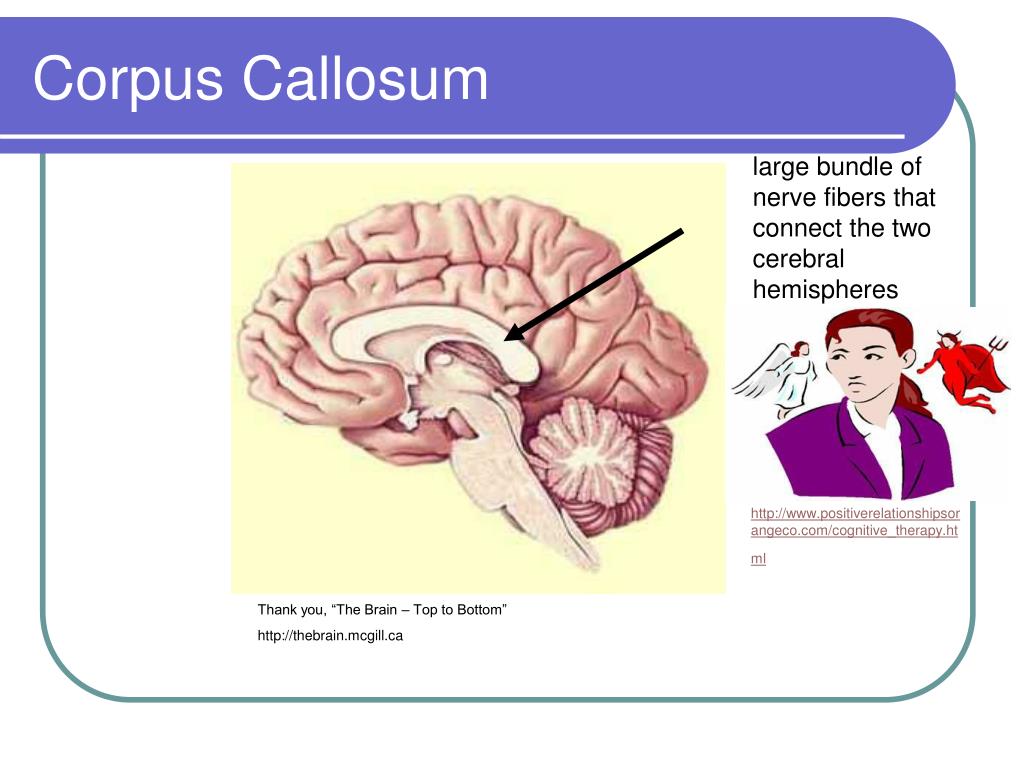 Corpus Callosum

large bundle of nerve fibers that connect the two cerebral hemispheres

http://www.positiverelationshipsorangeco.com/cognitive_therapy.html

Thank you, “The Brain – Top to Bottom”

http://thebrain.mcgill.ca